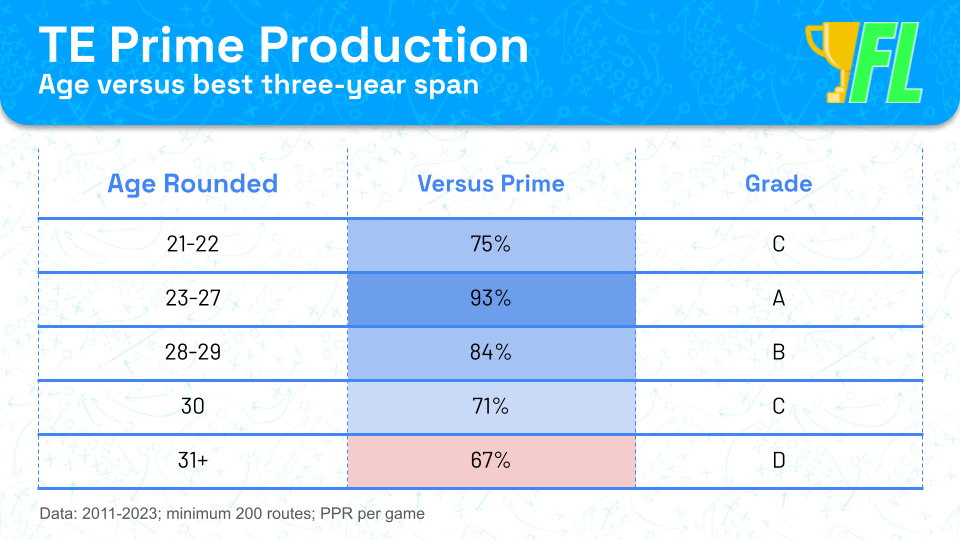 TE Prime Production
Age versus best three-year span

FL

| Age Rounded | Versus Prime | Grade |
|---|---|---|
| 21-22 | 75% | C |
| 23-27 | 93% | A |
| 28-29 | 84% | B |
| 30 | 71% | C |
| 31+ | 67% | D |

Data: 2011-2023; minimum 200 routes; PPR per game